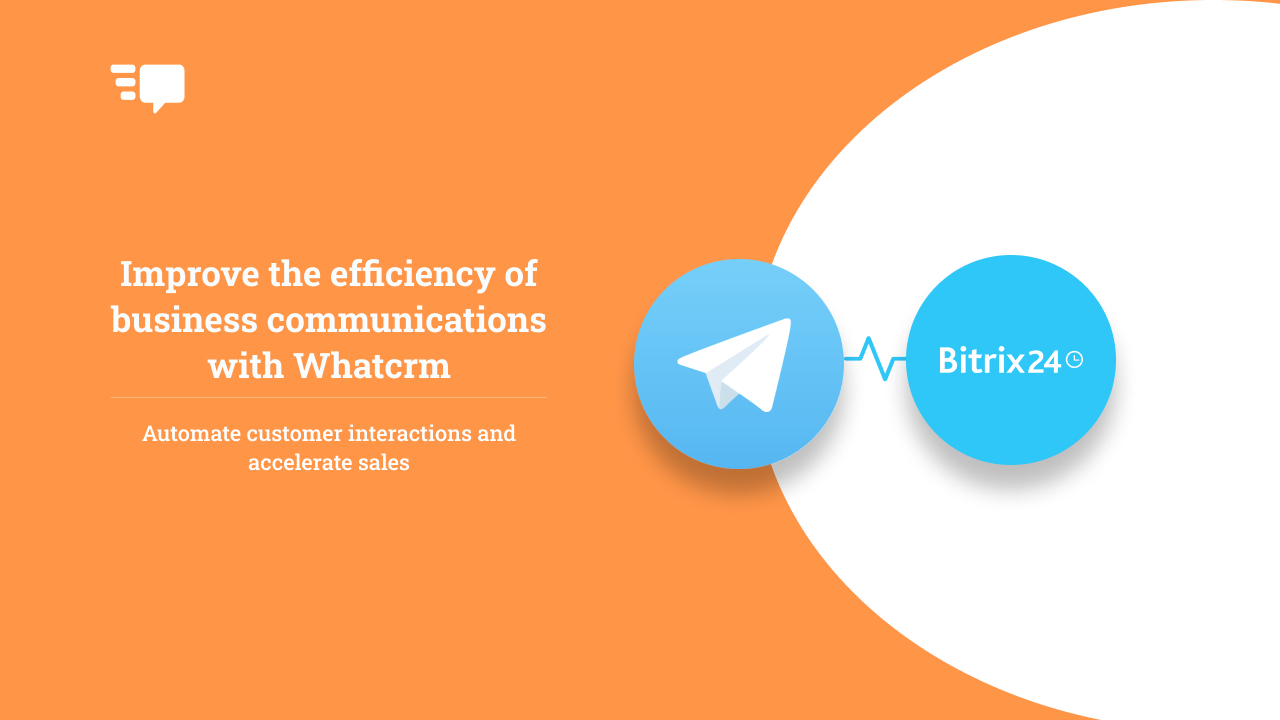 Improve the efficiency of business communications with Whatcrm

Automate customer interactions and accelerate sales

Bitrix24